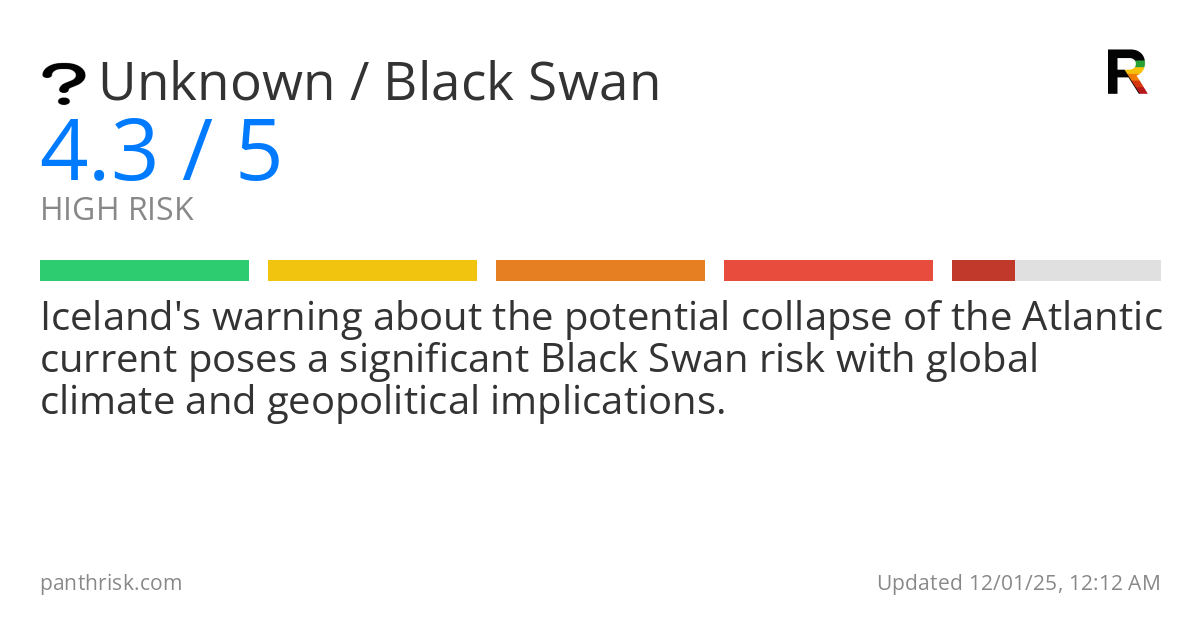 ? Unknown / Black Swan

R

4.3 / 5

HIGH RISK

Iceland's warning about the potential collapse of the Atlantic current poses a significant Black Swan risk with global climate and geopolitical implications.

panthrisk.com

Updated 12/01/25, 12:12 AM